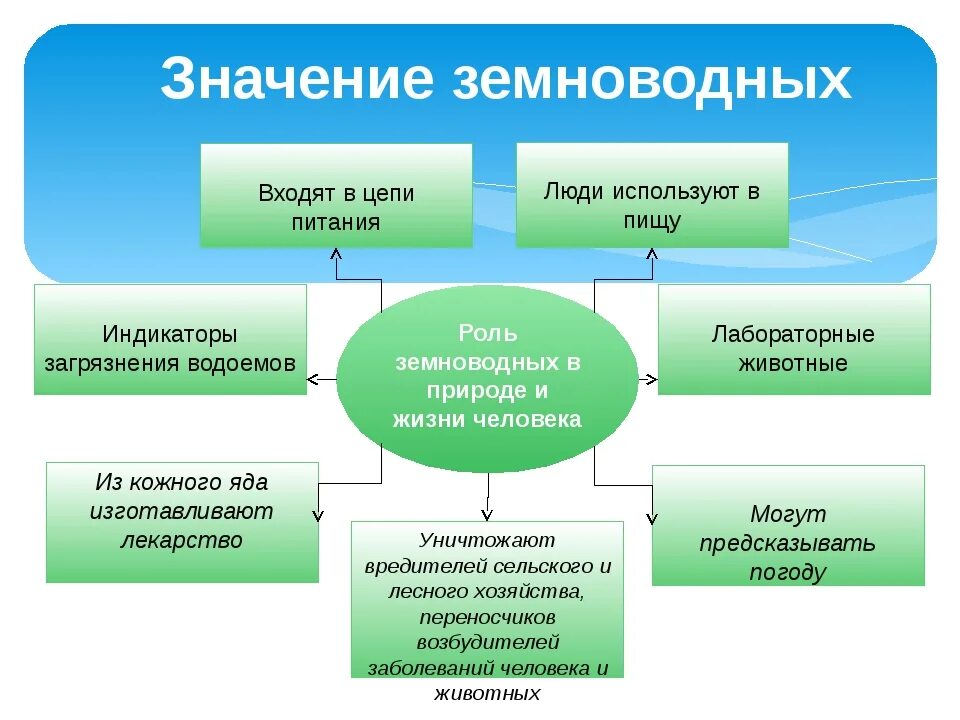 Значение земноводных

Входят в цепи питания

Люди используют в пищу

Индикаторы загрязнения водоемов

Роль земноводных в природе и жизни человека

Лабораторные животные

Из кожного яда изготавливают лекарство

Уничтожают вредителей сельского и лесного хозяйства, переносчиков возбудителей заболеваний человека и животных

Могут предсказывать погоду